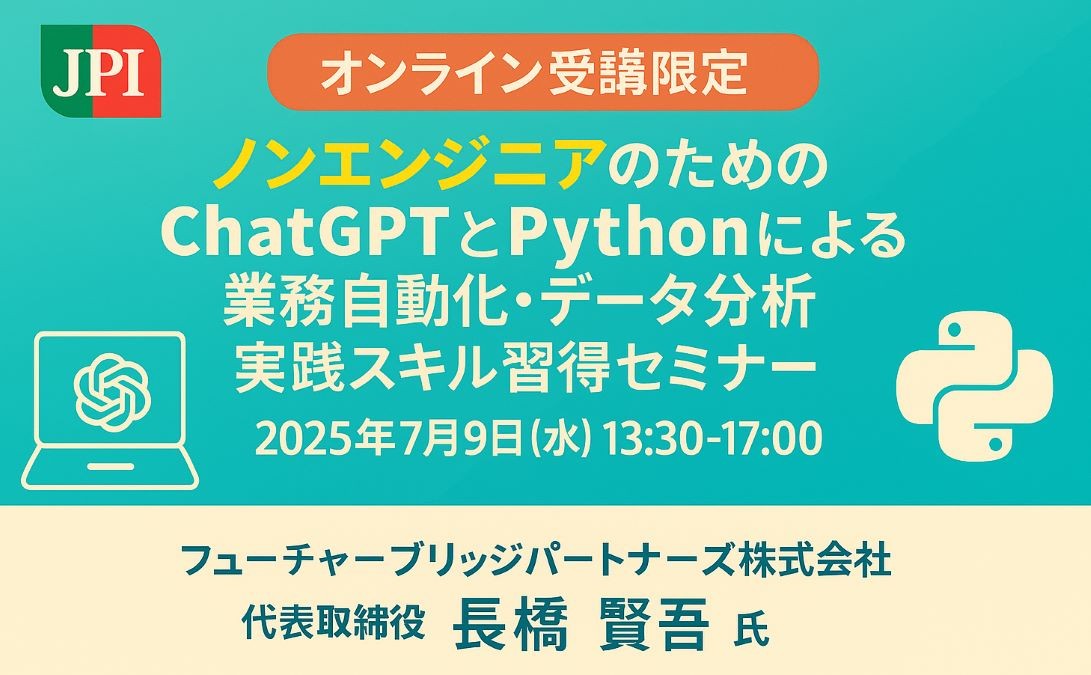 JPI

オンライン受講限定

ノンエンジニアのための
ChatGPTとPythonによる
業務自動化・データ分析
実践スキル習得セミナー

2025年7月9日(水) 13:30-17:00

フューチャーブリッジパートナーズ株式会社
代表取締役 長橋 賢吾 氏